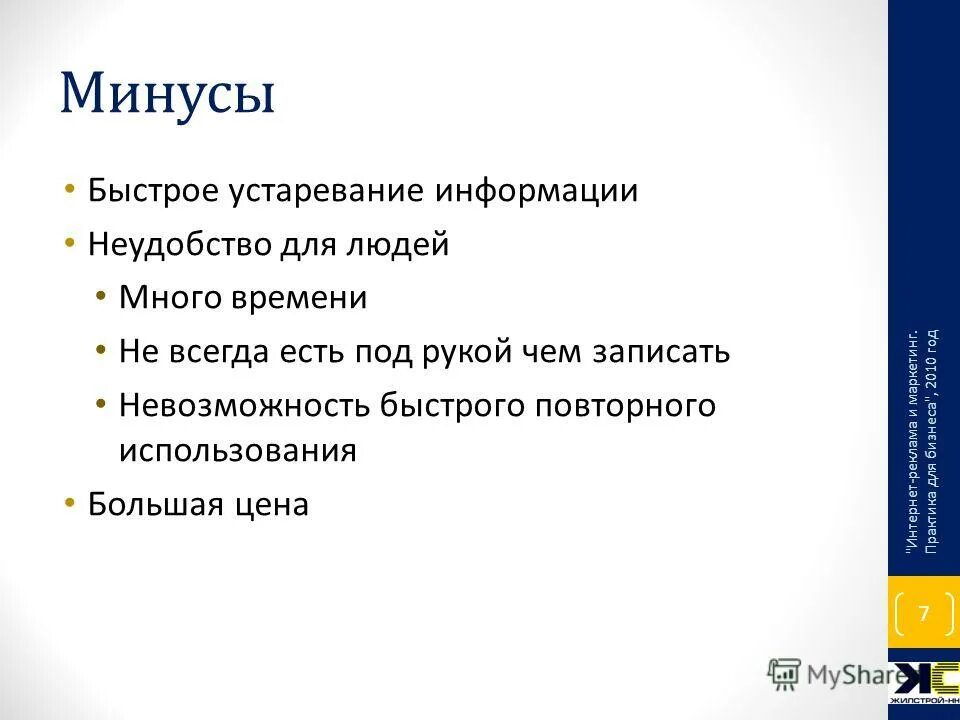 Минусы

• Быстрое устаревание информации
• Неудобство для людей
  • Много времени
  • Не всегда есть под рукой чем записать
  • Невозможность быстрого повторного использования
• Большая цена

"Интернет-реклама и маркетинг. Практика для бизнеса", 2010 год

7

MyShared

ЖИЛСТРОЙ-НН